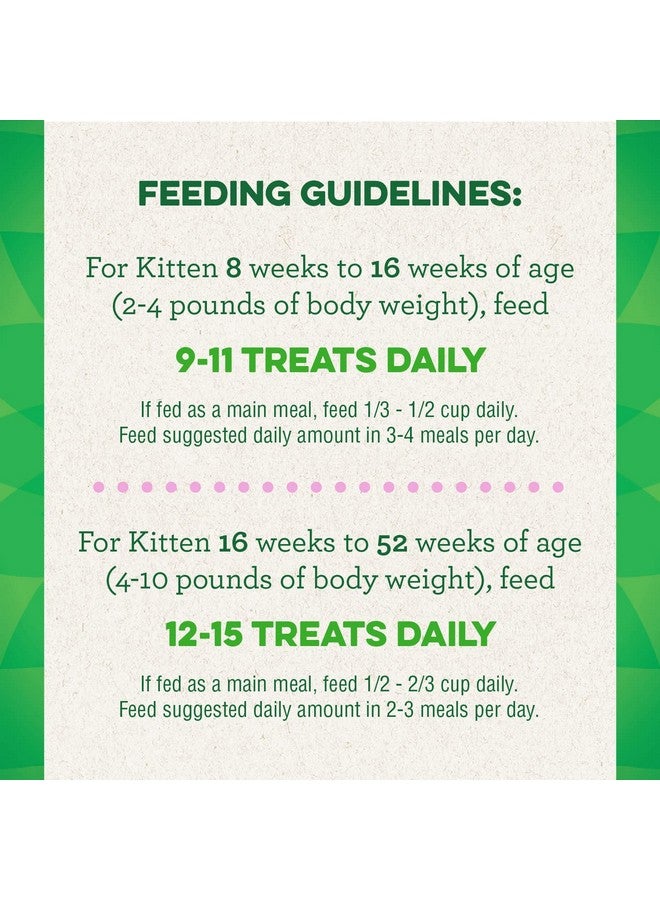 FEEDING GUIDELINES:

For Kitten 8 weeks to 16 weeks of age (2-4 pounds of body weight), feed

9-11 TREATS DAILY

If fed as a main meal, feed 1/3 - 1/2 cup daily. Feed suggested daily amount in 3-4 meals per day.

For Kitten 16 weeks to 52 weeks of age (4-10 pounds of body weight), feed

12-15 TREATS DAILY

If fed as a main meal, feed 1/2 - 2/3 cup daily. Feed suggested daily amount in 2-3 meals per day.